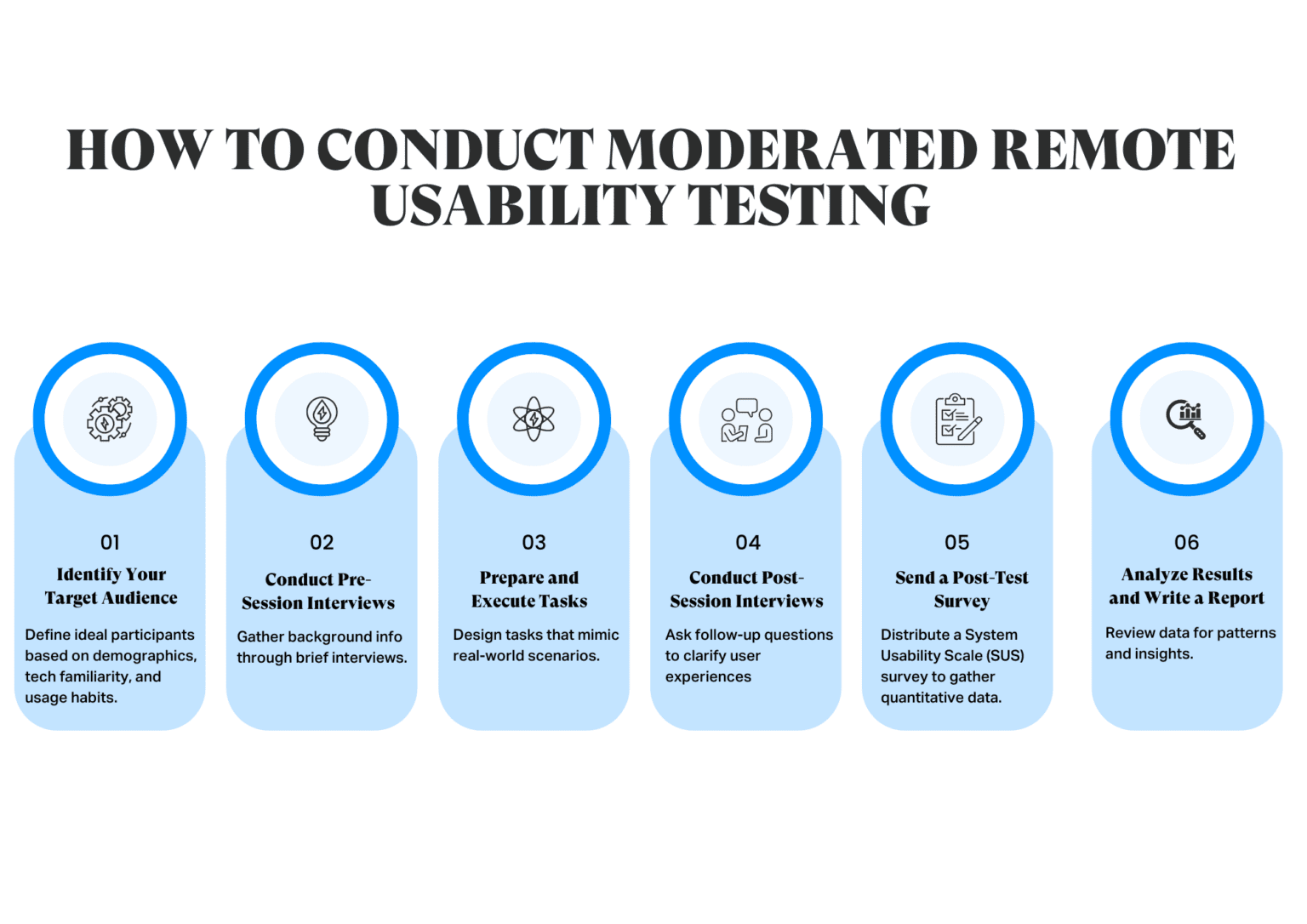 HOW TO CONDUCT MODERATED REMOTE USABILITY TESTING

01
Identify Your Target Audience
Define ideal participants based on demographics, tech familiarity, and usage habits.

02
Conduct Pre-Session Interviews
Gather background info through brief interviews.

03
Prepare and Execute Tasks
Design tasks that mimic real-world scenarios.

04
Conduct Post-Session Interviews
Ask follow-up questions to clarify user experiences

05
Send a Post-Test Survey
Distribute a System Usability Scale (SUS) survey to gather quantitative data.

06
Analyze Results and Write a Report
Review data for patterns and insights.